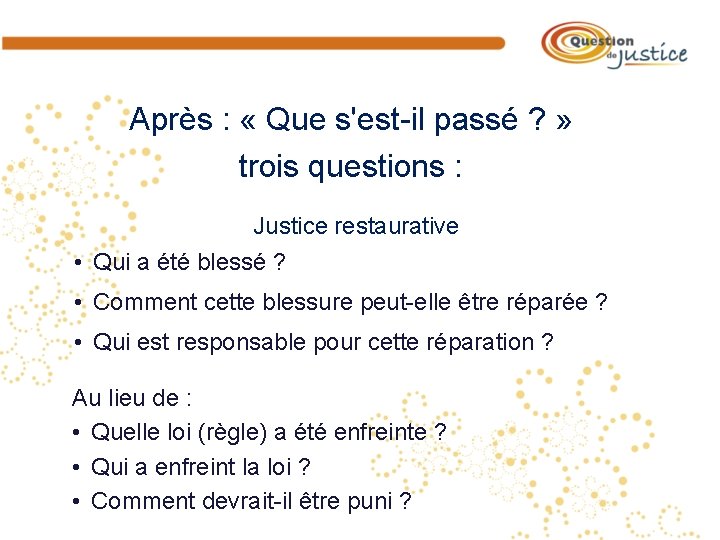 Question de justice

Après : « Que s'est-il passé ? » trois questions :

Justice restaurative

• Qui a été blessé ?
• Comment cette blessure peut-elle être réparée ?
• Qui est responsable pour cette réparation ?

Au lieu de :
• Quelle loi (règle) a été enfreinte ?
• Qui a enfreint la loi ?
• Comment devrait-il être puni ?